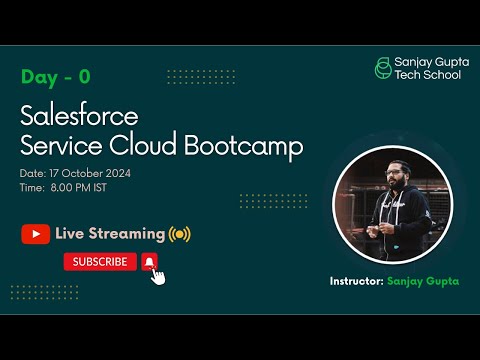 Sanjay Gupta Tech School

Day - 0

Salesforce
Service Cloud Bootcamp

Date: 17 October 2024
Time: 8.00 PM IST

Live Streaming

SUBSCRIBE

Instructor: Sanjay Gupta